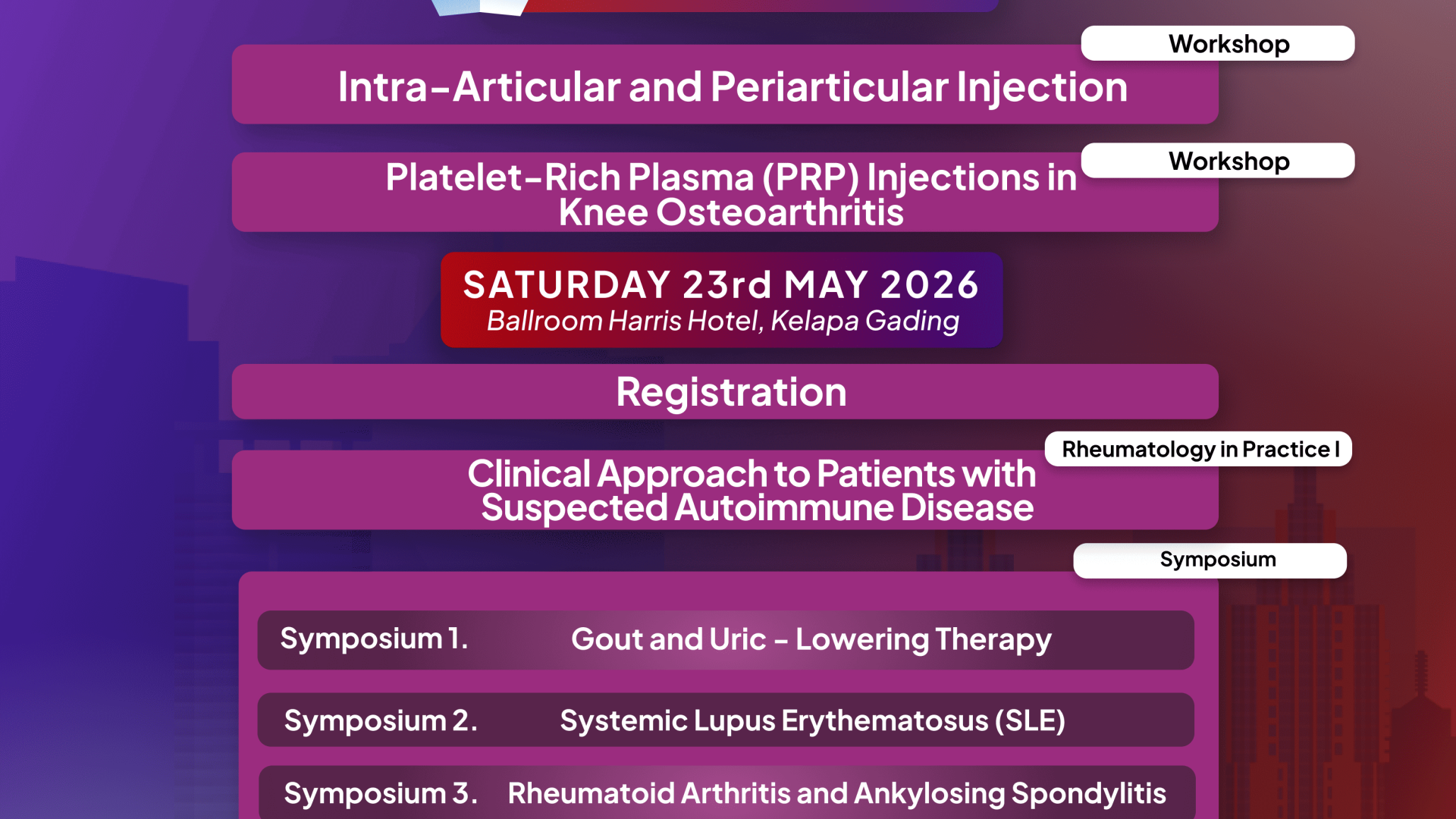 Workshop

Intra-Articular and Periarticular Injection

Workshop

Platelet-Rich Plasma (PRP) Injections in Knee Osteoarthritis

SATURDAY 23rd MAY 2026
Ballroom Harris Hotel, Kelapa Gading

Registration

Rheumatology in Practice I

Clinical Approach to Patients with Suspected Autoimmune Disease

Symposium

Symposium 1. Gout and Uric - Lowering Therapy

Symposium 2. Systemic Lupus Erythematosus (SLE)

Symposium 3. Rheumatoid Arthritis and Ankylosing Spondylitis